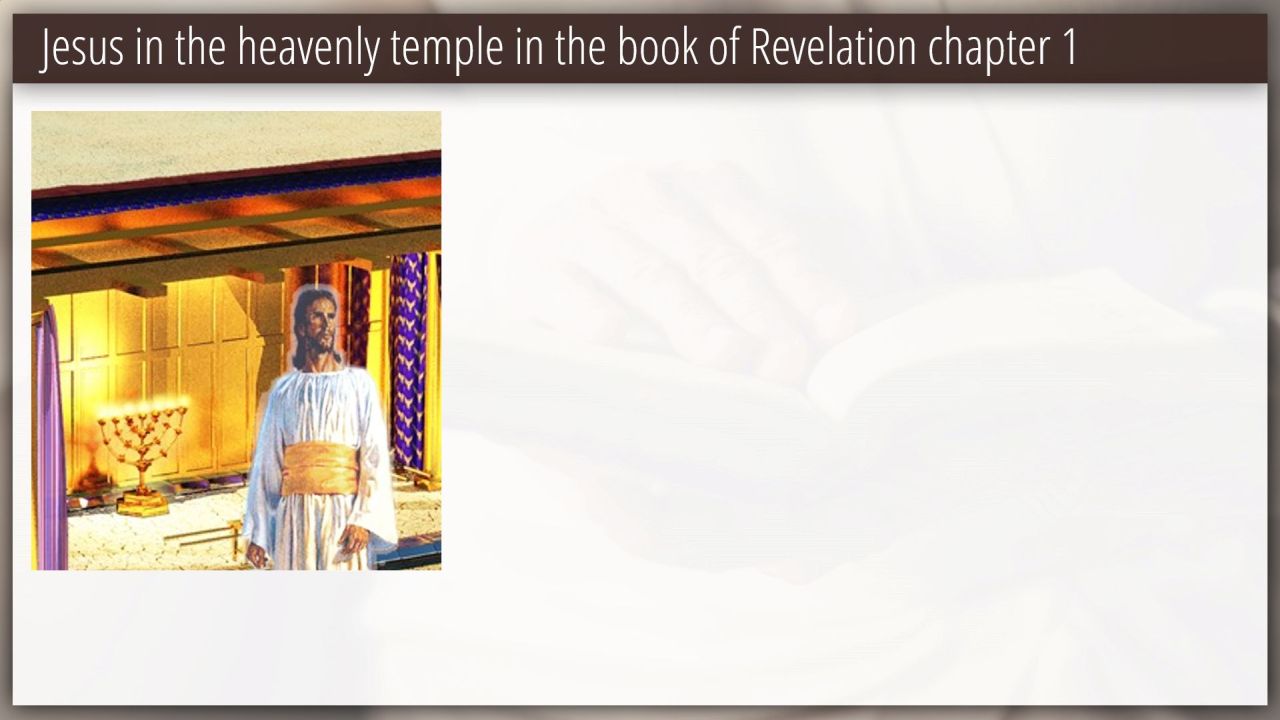 Jesus in the heavenly temple in the book of Revelation chapter 1